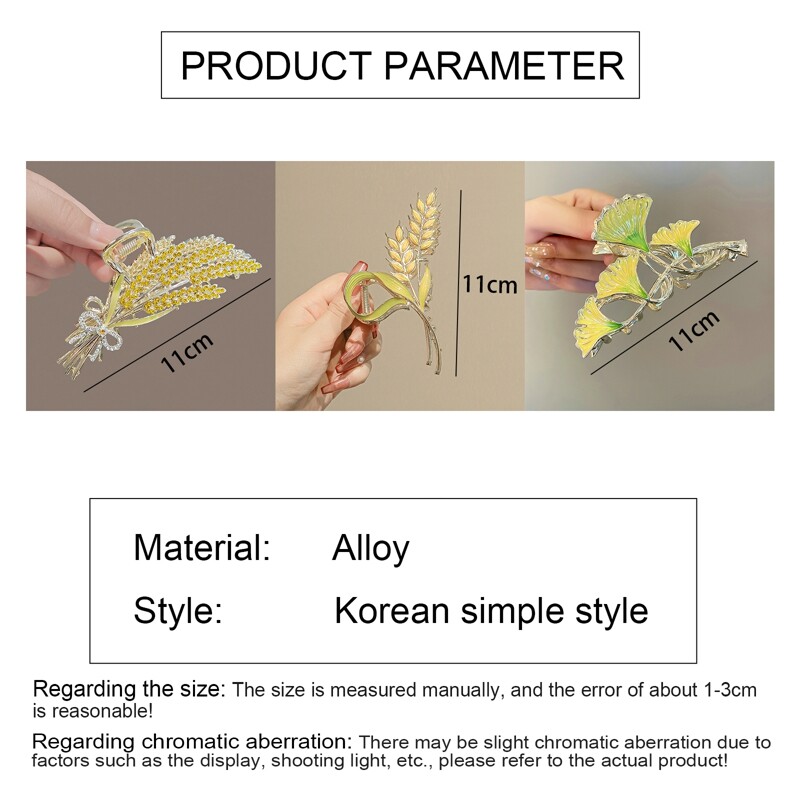 PRODUCT PARAMETER

11cm

11cm

11cm

Material: Alloy

Style: Korean simple style

Regarding the size: The size is measured manually, and the error of about 1-3cm is reasonable!

Regarding chromatic aberration: There may be slight chromatic aberration due to factors such as the display, shooting light, etc., please refer to the actual product!